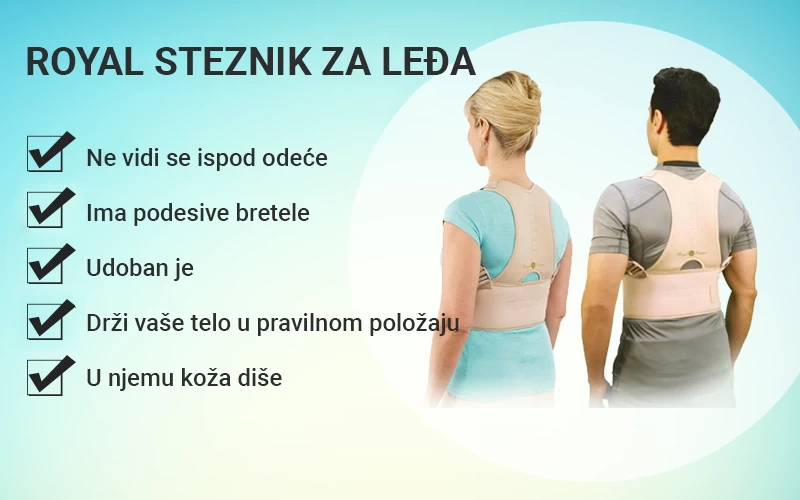 ROYAL STEZNIK ZA LEĐA

Ne vidi se ispod odeće

Ima podesive bretele

Udoban je

Drži vaše telo u pravilnom položaju

U njemu koža diše